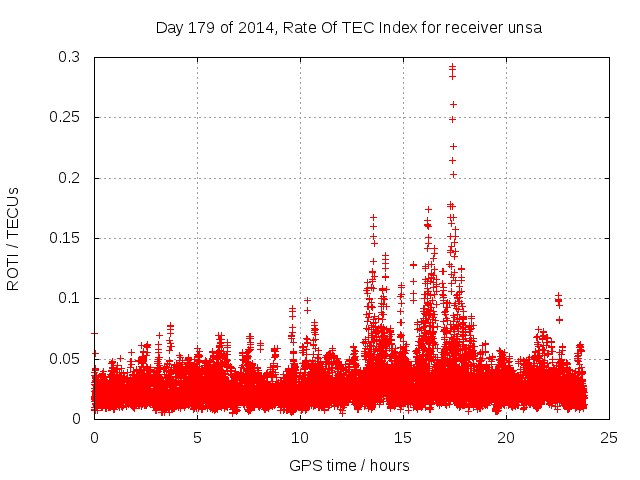 Day 179 of 2014, Rate Of TEC Index for receiver unsa

ROTI / TECUs

0.3
0.25
0.2
0.15
0.1
0.05
0

0
5
10
15
20
25

GPS time / hours